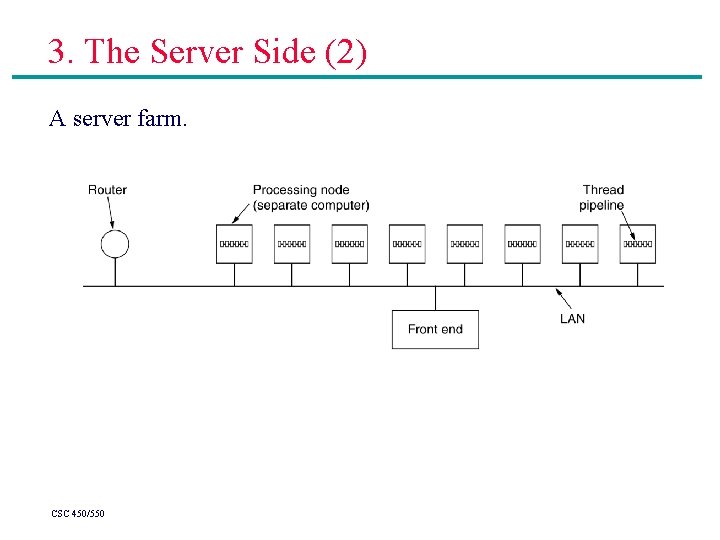 3. The Server Side (2)

A server farm.

Router

Processing node (separate computer)

Thread pipeline

Front end

LAN

CSC 450/550